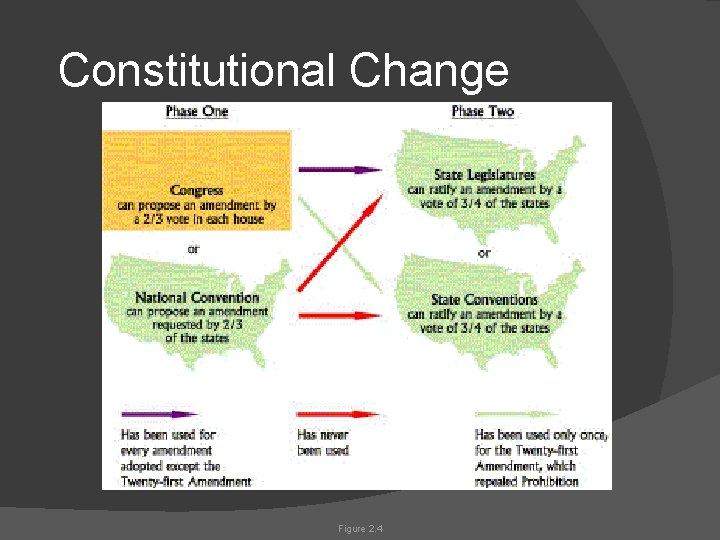 Constitutional Change

Phase One

Congress
can propose an amendment by a 2/3 vote in each house

or

National Convention
can propose an amendment requested by 2/3 of the states

Phase Two

State Legislatures
can ratify an amendment by a vote of 3/4 of the states

or

State Conventions
can ratify an amendment by a vote of 3/4 of the states

Has been used for every amendment adopted except the Twenty-first Amendment

Has never been used

Has been used only once, for the Twenty-first Amendment, which repealed Prohibition

Figure 2.4